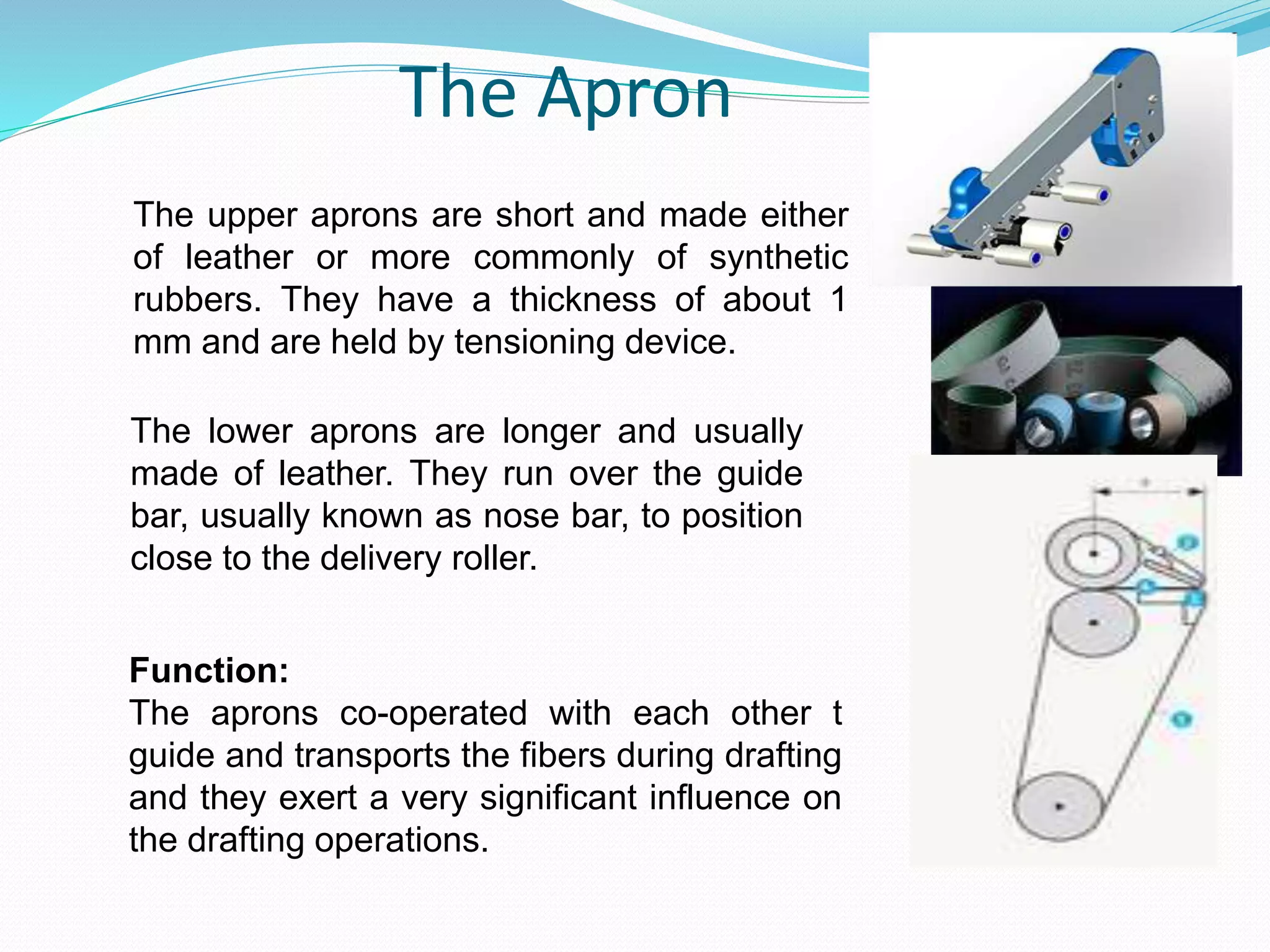 The Apron

The upper aprons are short and made either of leather or more commonly of synthetic rubbers. They have a thickness of about 1 mm and are held by tensioning device.

The lower aprons are longer and usually made of leather. They run over the guide bar, usually known as nose bar, to position close to the delivery roller.

Function:
The aprons co-operated with each other t guide and transports the fibers during drafting and they exert a very significant influence on the drafting operations.